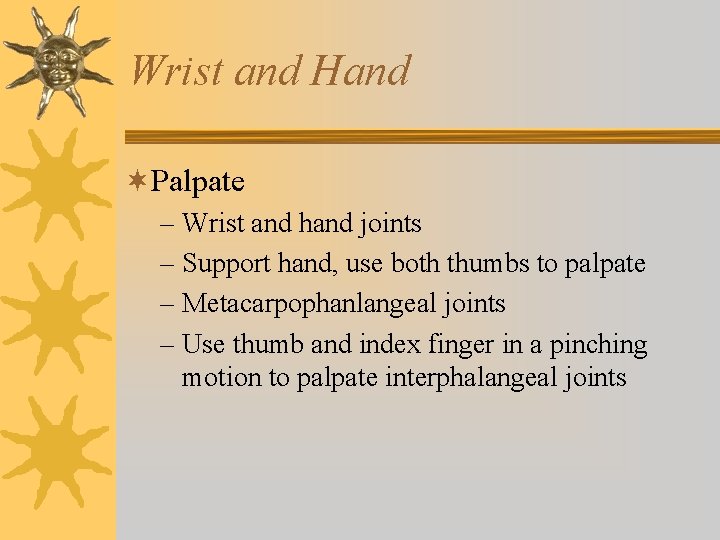 Wrist and Hand

Palpate

– Wrist and hand joints
– Support hand, use both thumbs to palpate
– Metacarpophanlangeal joints
– Use thumb and index finger in a pinching motion to palpate interphalangeal joints